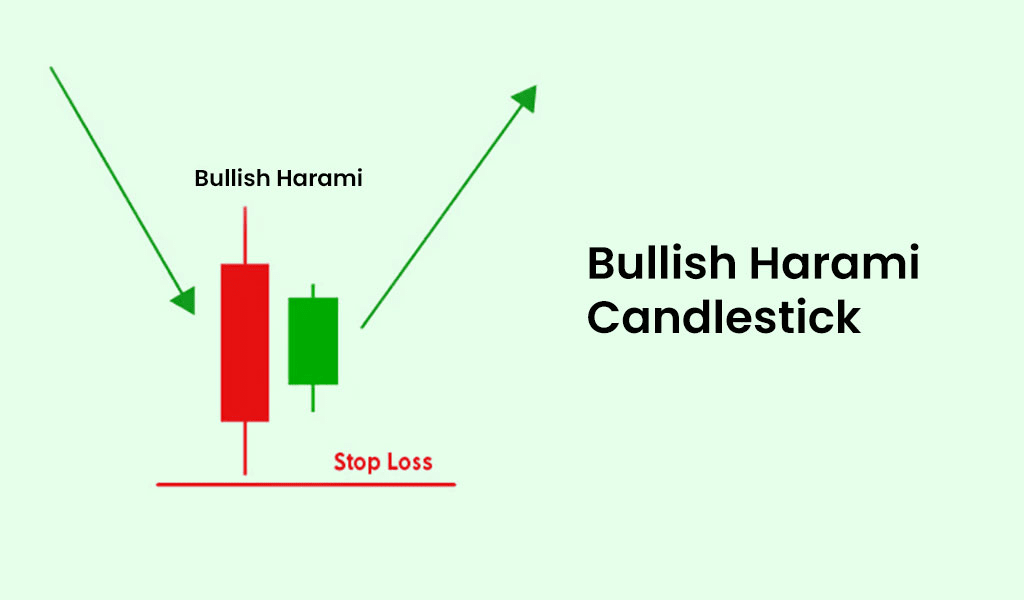 Bullish Harami

Stop Loss

Bullish Harami Candlestick